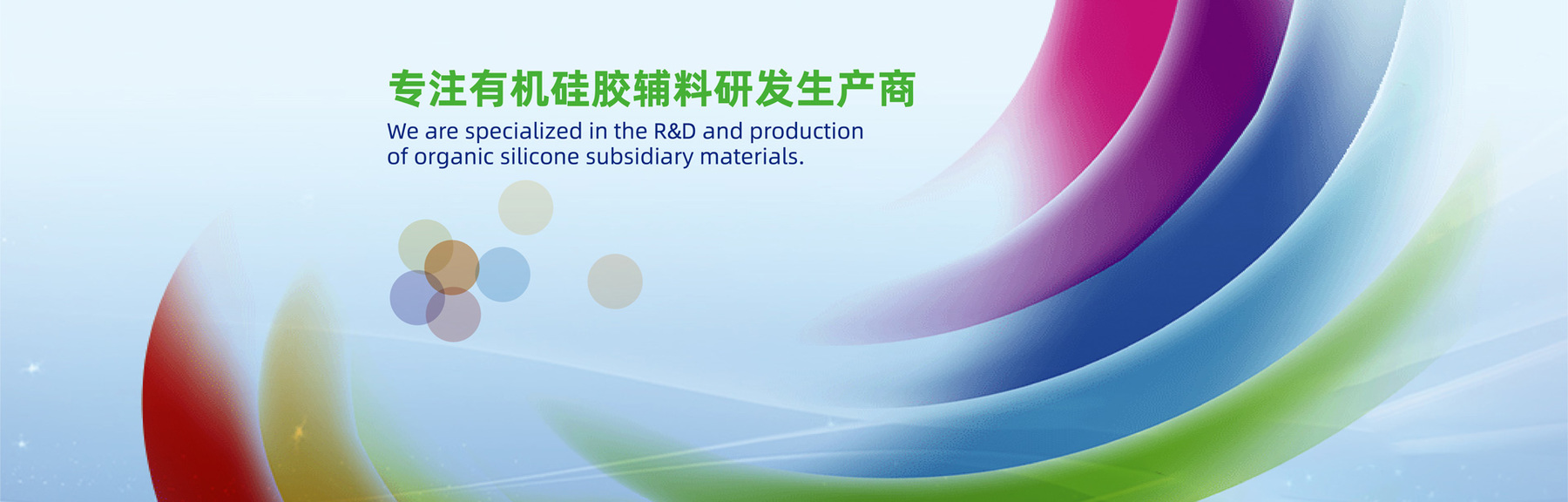 专注有机硅胶辅料研发生产商

We are specialized in the R&D and production of organic silicone subsidiary materials.